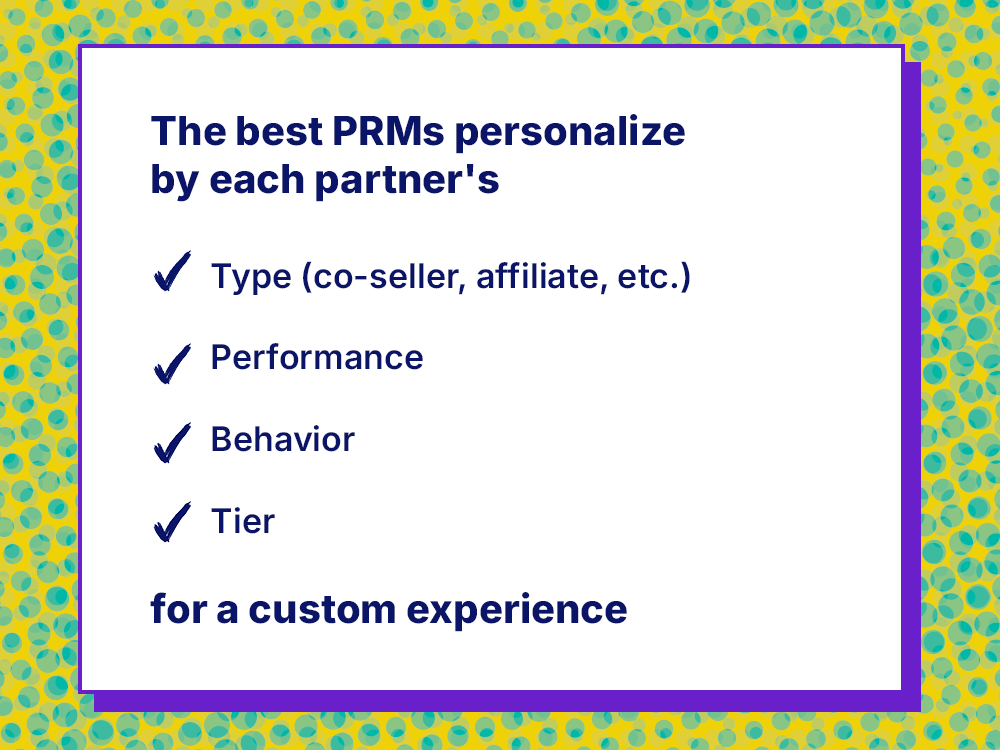 The best PRMs personalize by each partner's

✓ Type (co-seller, affiliate, etc.)

✓ Performance

✓ Behavior

✓ Tier

for a custom experience